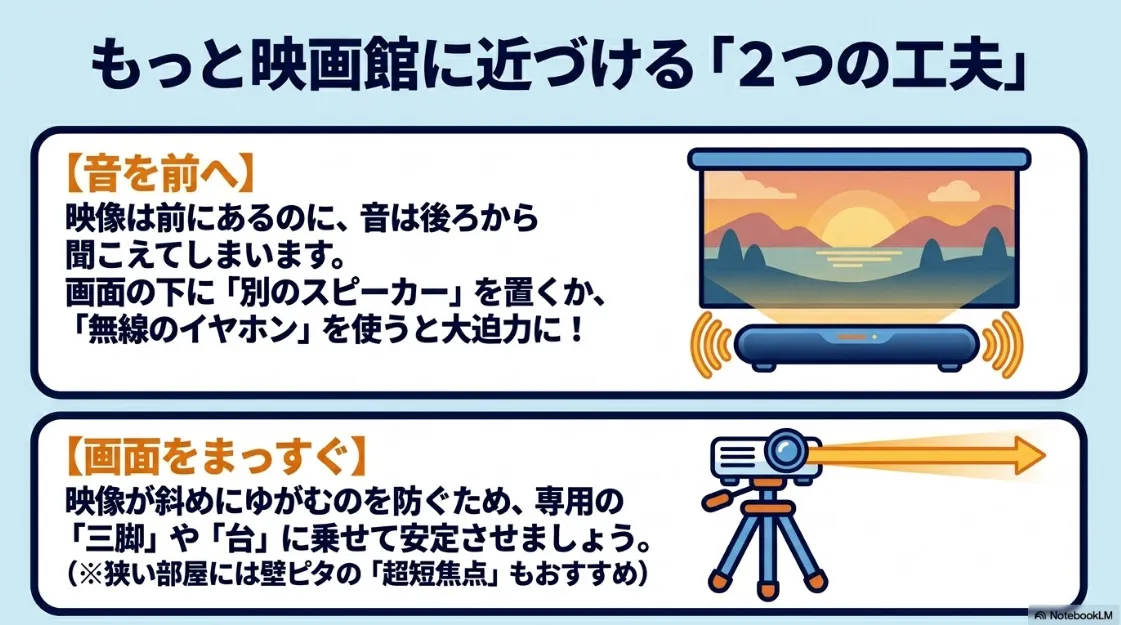 もっと映画館に近づける「2つの工夫」

【音を前へ】
映像は前にあるのに、音は後ろから聞こえてしまいます。
画面の下に「別のスピーカー」を置くか、「無線のイヤホン」を使うと大迫力に！

【画面をまっすぐ】
映像が斜めにゆがむのを防ぐため、専用の「三脚」や「台」に乗せて安定させましょう。
（※狭い部屋には壁ピタの「超短焦点」もおすすめ）

NotebookLM